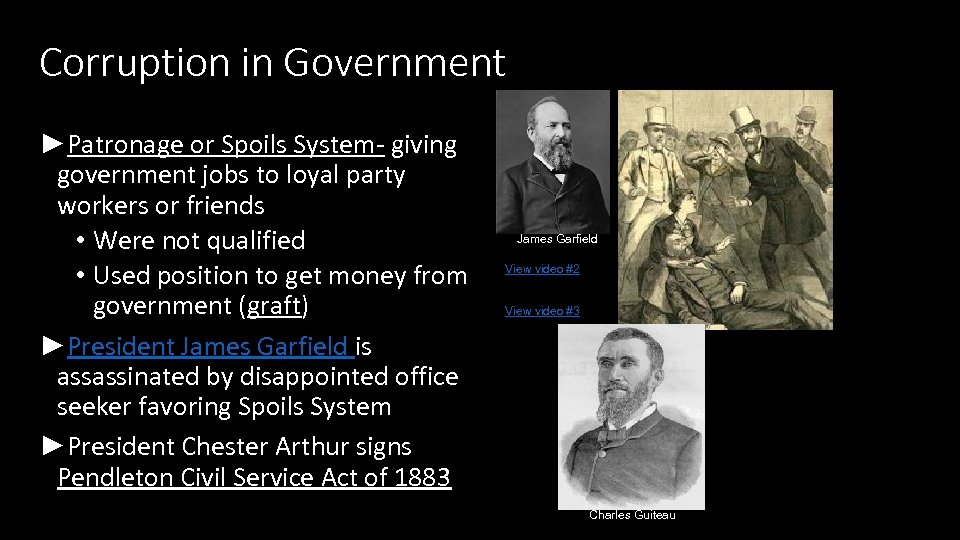 Corruption in Government

►Patronage or Spoils System- giving government jobs to loyal party workers or friends

• Were not qualified
• Used position to get money from government (graft)

►President James Garfield is assassinated by disappointed office seeker favoring Spoils System

►President Chester Arthur signs Pendleton Civil Service Act of 1883

James Garfield

View video #2

View video #3

Charles Guiteau